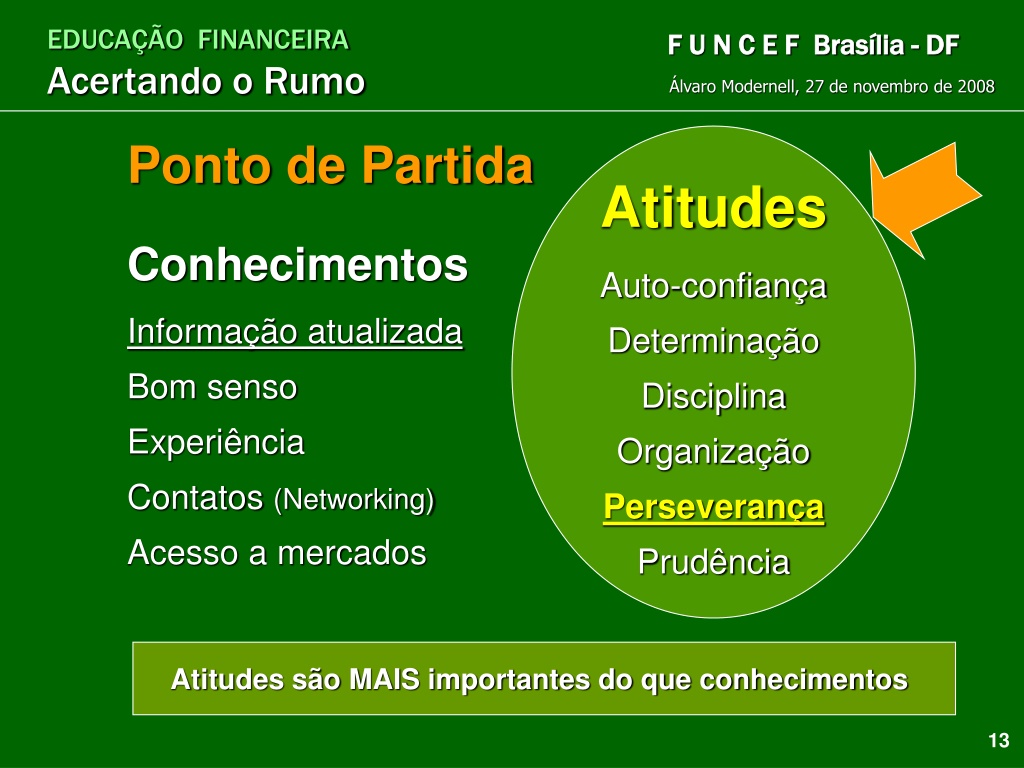 EDUCAÇÃO FINANCEIRA
Acertando o Rumo

F U N C E F Brasília - DF
Álvaro Modernell, 27 de novembro de 2008

Ponto de Partida

Conhecimentos

Informação atualizada
Bom senso
Experiência
Contatos (Networking)
Acesso a mercados

Atitudes

Auto-confiança
Determinação
Disciplina
Organização
Perseverança
Prudência

Atitudes são MAIS importantes do que conhecimentos

13